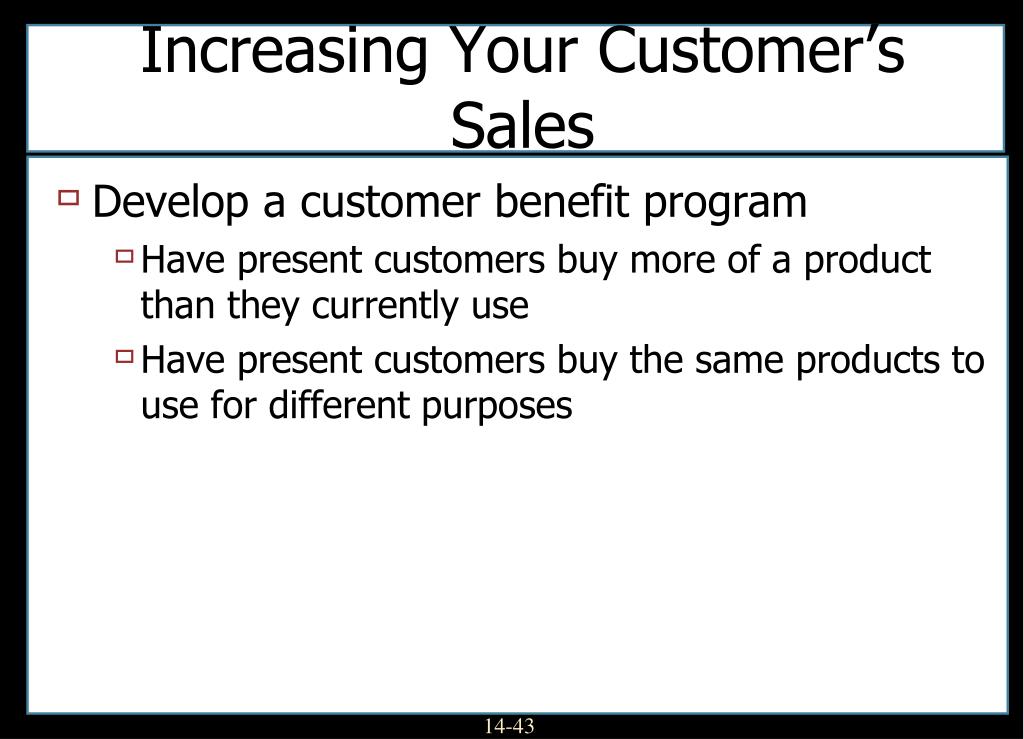 Increasing Your Customer's Sales

Develop a customer benefit program

Have present customers buy more of a product than they currently use

Have present customers buy the same products to use for different purposes

14-43